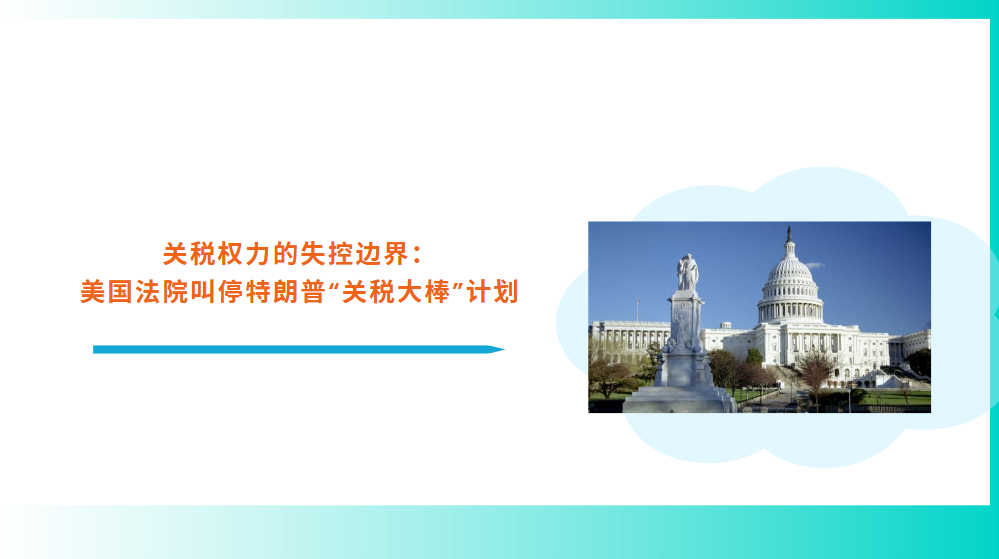 关税权力的失控边界：
美国法院叫停特朗普“关税大棒”计划